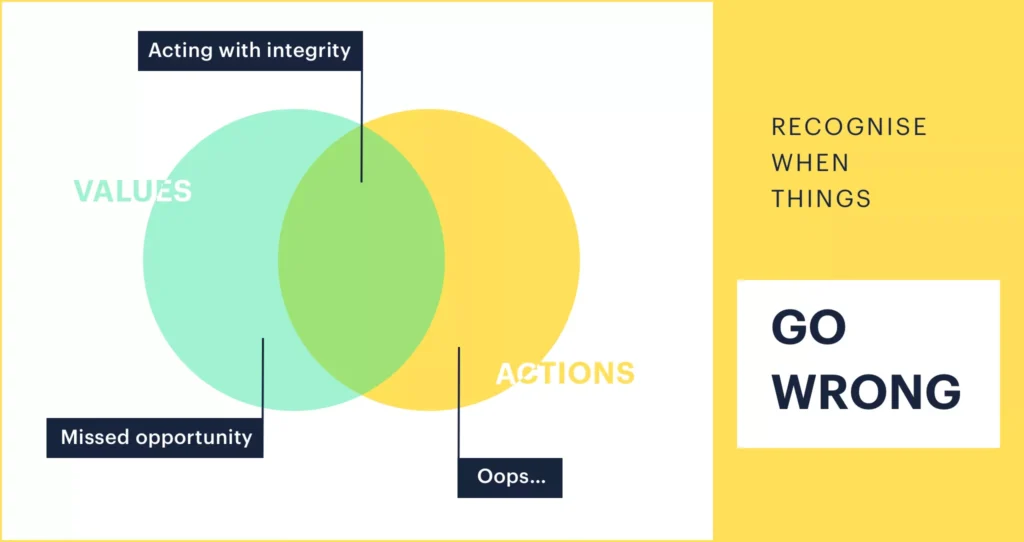 Acting with integrity

VALUES

ACTIONS

Missed opportunity

Oops...

RECOGNISE WHEN THINGS

GO WRONG